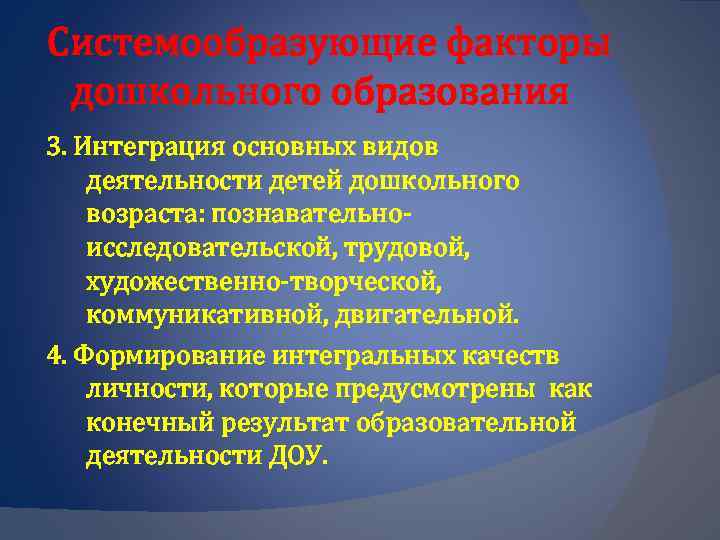 Системообразующие факторы дошкольного образования

3. Интеграция основных видов деятельности детей дошкольного возраста: познавательно-исследовательской, трудовой, художественно-творческой, коммуникативной, двигательной.

4. Формирование интегральных качеств личности, которые предусмотрены как конечный результат образовательной деятельности ДОУ.